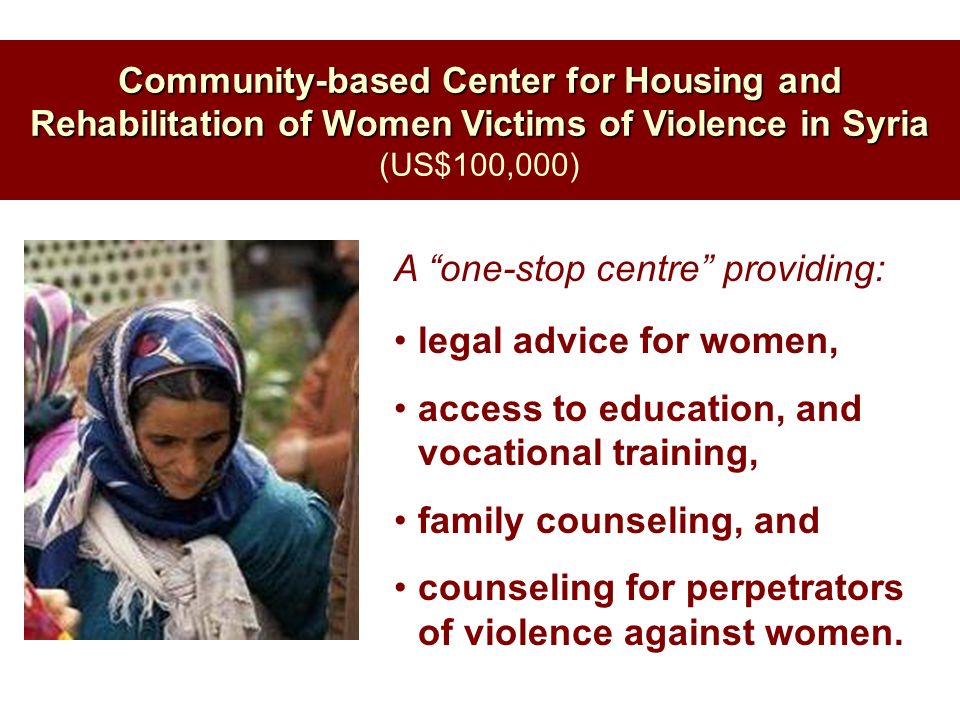 Community-based Center for Housing and Rehabilitation of Women Victims of Violence in Syria
(US$100,000)

A “one-stop centre” providing:

• legal advice for women,

• access to education, and vocational training,

• family counseling, and

• counseling for perpetrators of violence against women.